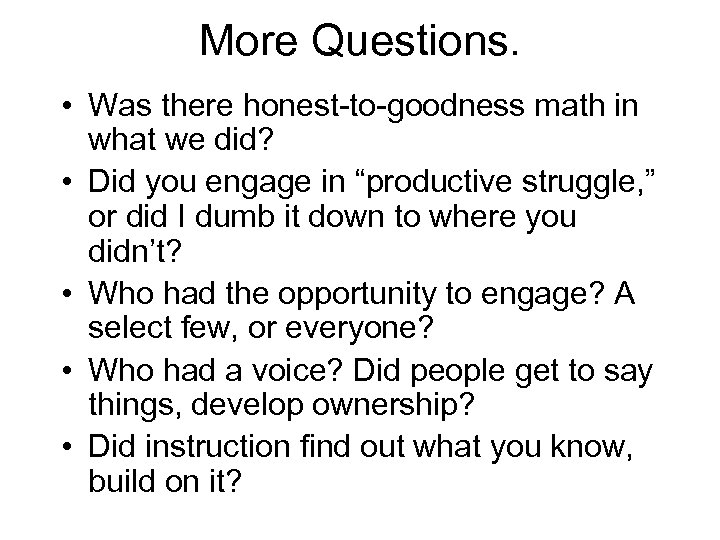 More Questions.

• Was there honest-to-goodness math in what we did?
• Did you engage in “productive struggle,” or did I dumb it down to where you didn’t?
• Who had the opportunity to engage? A select few, or everyone?
• Who had a voice? Did people get to say things, develop ownership?
• Did instruction find out what you know, build on it?